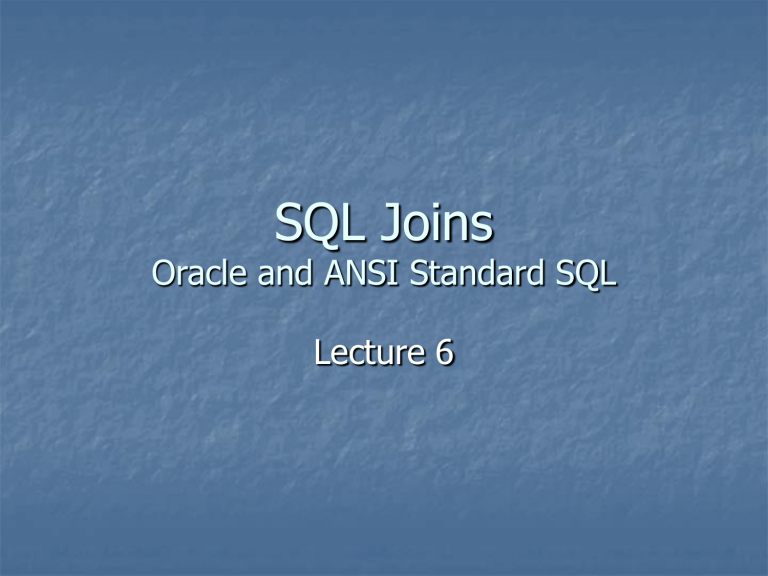 SQL Joins
Oracle and ANSI Standard SQL

Lecture 6